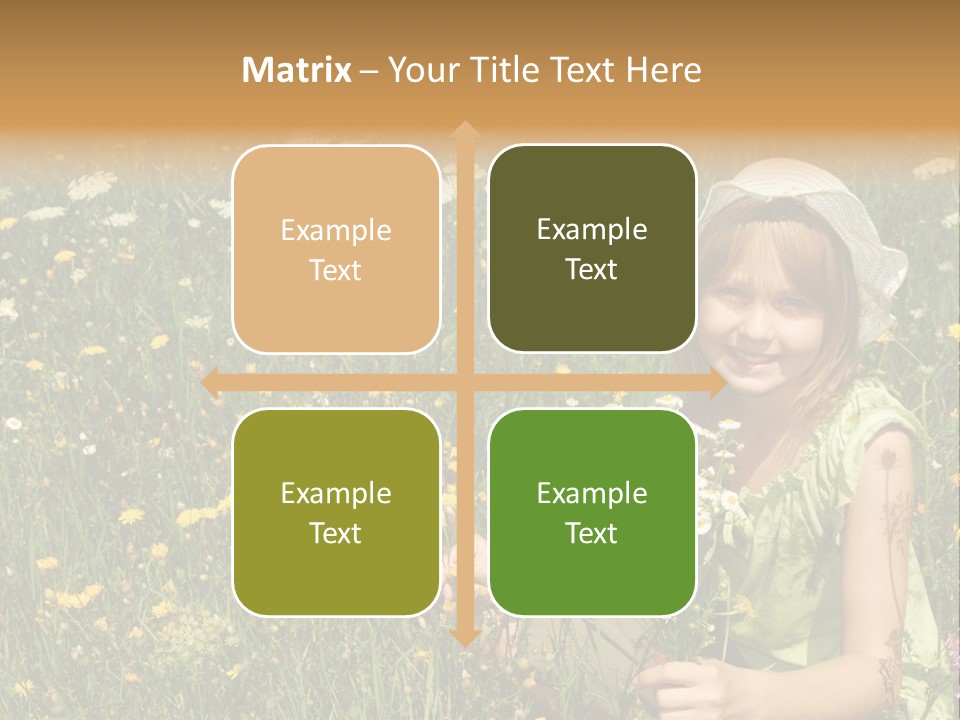 Matrix – Your Title Text Here

Example Text

Example Text

Example Text

Example Text